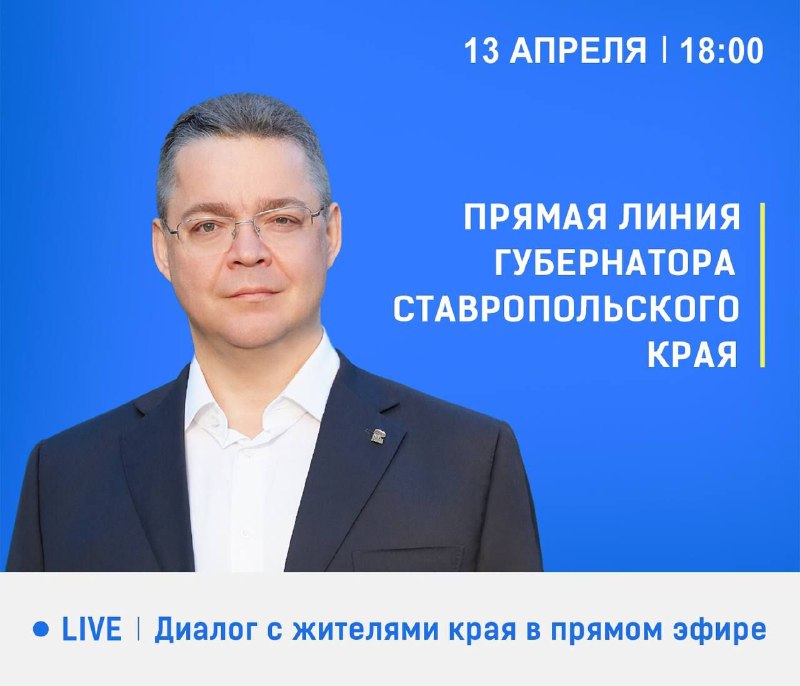 13 АПРЕЛЯ | 18:00

ПРЯМАЯ ЛИНИЯ ГУБЕРНАТОРА СТАВРОПОЛЬСКОГО КРАЯ

LIVE | Диалог с жителями края в прямом эфире